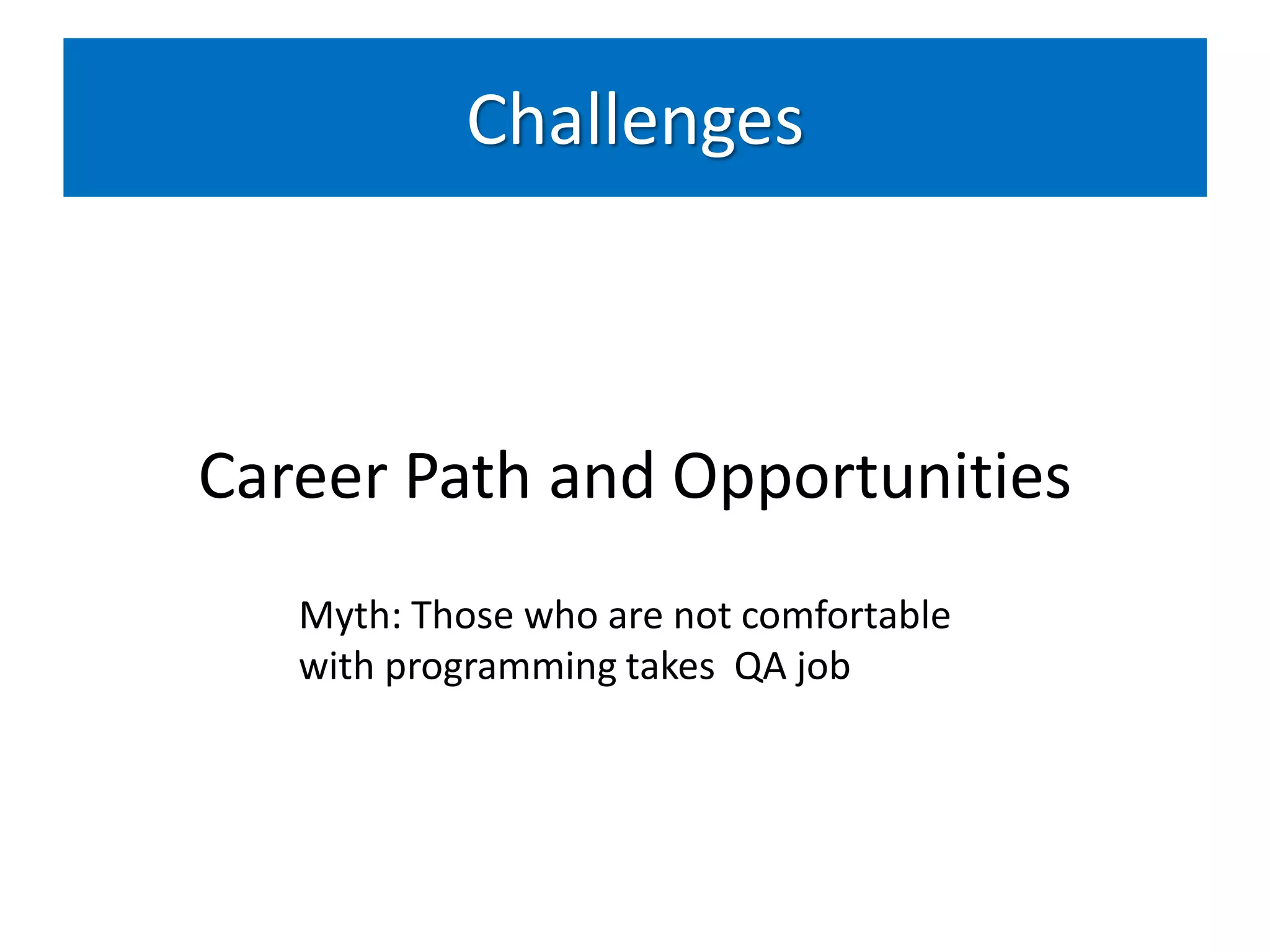 Challenges

Career Path and Opportunities

Myth: Those who are not comfortable with programming takes  QA job